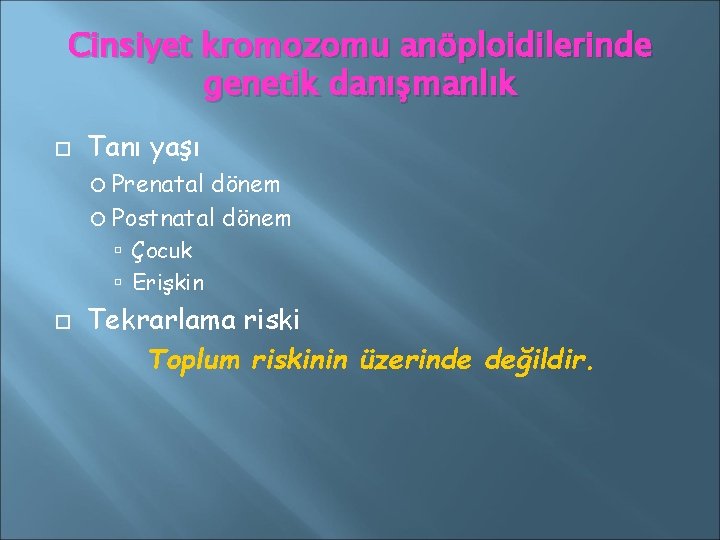 Cinsiyet kromozomu anöploidilerinde genetik danışmanlık

Tanı yaşı
Prenatal dönem
Postnatal dönem
Çocuk
Erişkin

Tekrarlama riski
Toplum riskinin üzerinde değildir.